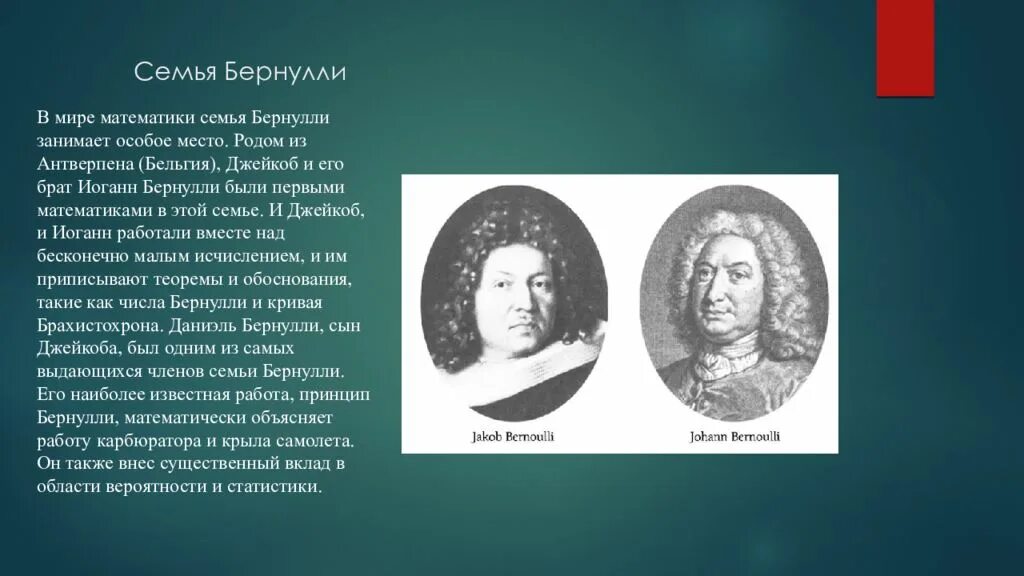 Семья Бернулли

В мире математики семья Бернулли занимает особое место. Родом из Антверпена (Бельгия), Джейкоб и его брат Иоганн Бернулли были первыми математиками в этой семье. И Джейкоб, и Иоганн работали вместе над бесконечно малым исчислением, и им приписывают теоремы и обоснования, такие как числа Бернулли и кривая Брахистохрона. Даниэль Бернулли, сын Джейкоба, был одним из самых выдающихся членов семьи Бернулли. Его наиболее известная работа, принцип Бернулли, математически объясняет работу карбюратора и крыла самолета. Он также внес существенный вклад в области вероятности и статистики.

Jakob Bernoulli

Johann Bernoulli